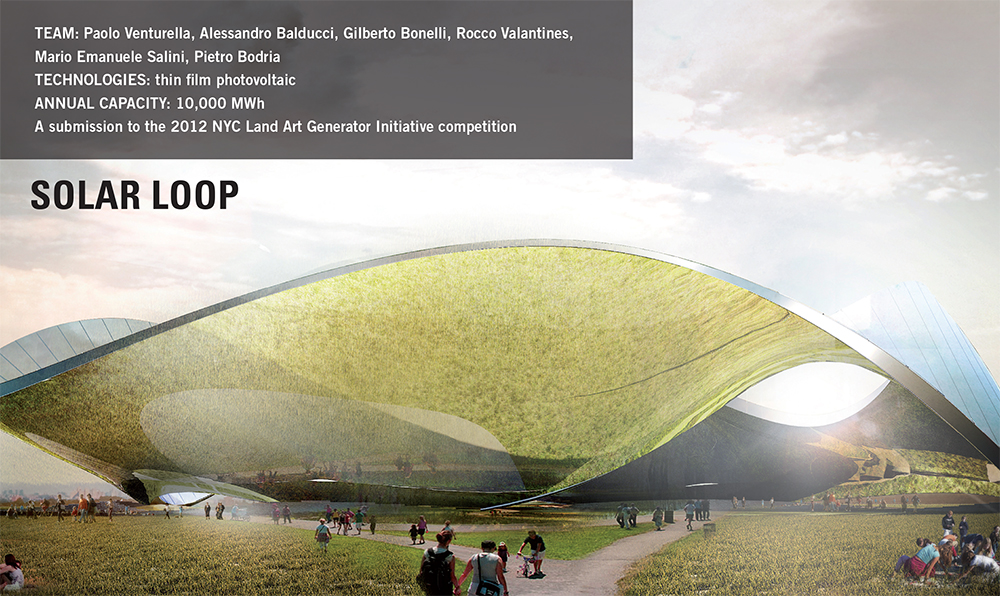 TEAM: Paolo Venturella, Alessandro Balducci, Gilberto Bonelli, Rocco Valantines, Mario Emanuele Salini, Pietro Bodria
TECHNOLOGIES: thin film photovoltaic
ANNUAL CAPACITY: 10,000 MWh
A submission to the 2012 NYC Land Art Generator Initiative competition

SOLAR LOOP